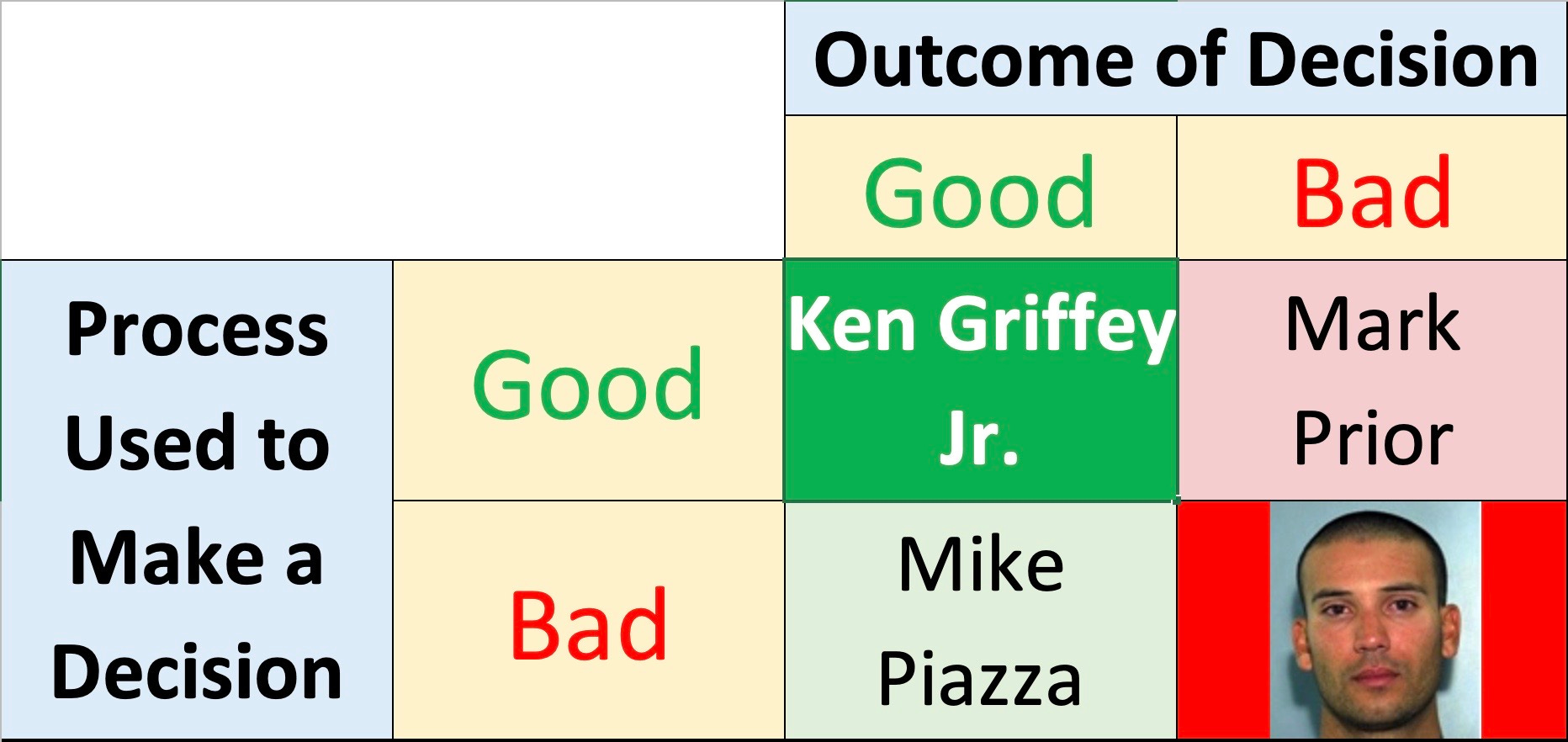 | | | Outcome of Decision | |
|---|---|---|---|
| | | Good | Bad |
| Process Used to Make a Decision | Good | Ken Griffey Jr. | Mark Prior |
| | Bad | Mike Piazza | |